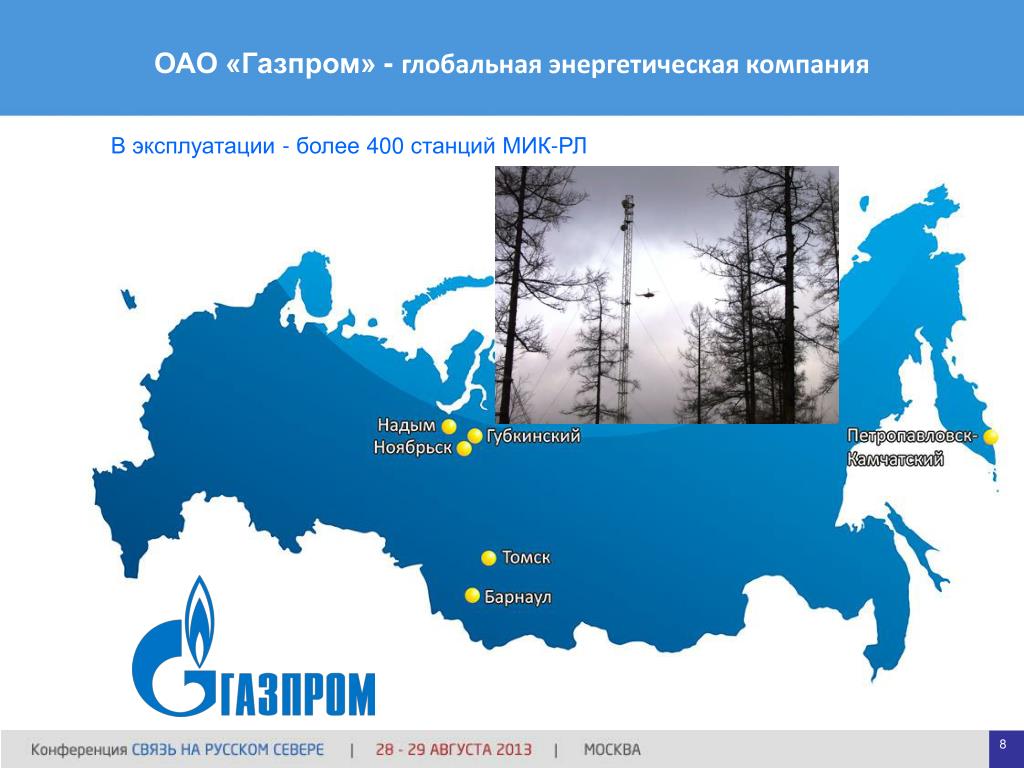 ОАО «Газпром» - глобальная энергетическая компания

В эксплуатации - более 400 станций МИК-РЛ

Надым
Губкинский
Ноябрьск
Петропавловск-Камчатский
Томск
Барнаул

ГАЗПРОМ

Конференция СВЯЗЬ НА РУССКОМ СЕВЕРЕ | 28 - 29 АВГУСТА 2013 | МОСКВА

8